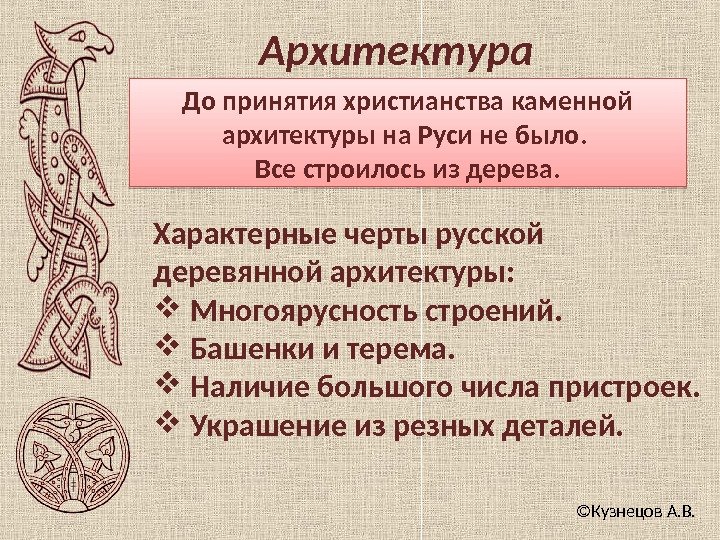 Архитектура

До принятия христианства каменной архитектуры на Руси не было.
Все строилось из дерева.

Характерные черты русской деревянной архитектуры:
❖ Многоярусность строений.
❖ Башенки и терема.
❖ Наличие большого числа пристроек.
❖ Украшение из резных деталей.

©Кузнецов А.В.